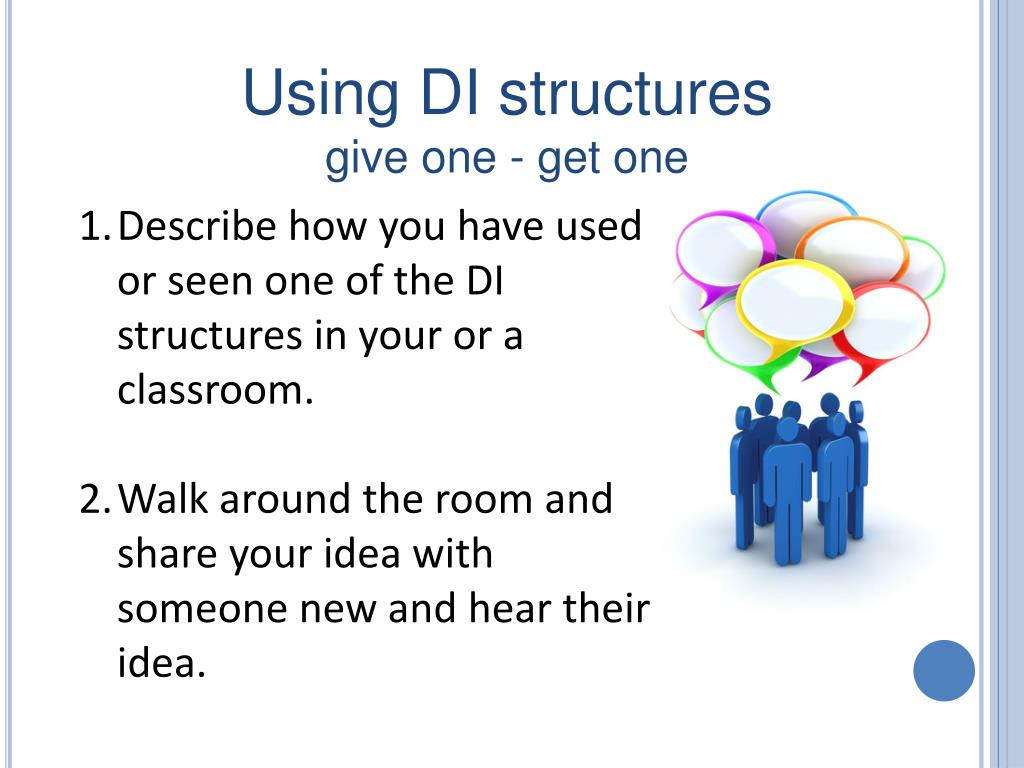 Using DI structures
give one - get one

1. Describe how you have used or seen one of the DI structures in your or a classroom.

2. Walk around the room and share your idea with someone new and hear their idea.